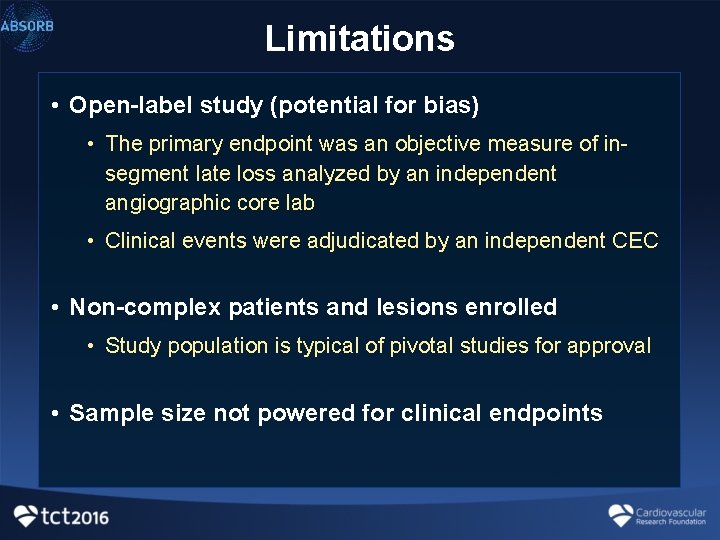 ABSORB

Limitations

• Open-label study (potential for bias)

• The primary endpoint was an objective measure of in-segment late loss analyzed by an independent angiographic core lab

• Clinical events were adjudicated by an independent CEC

• Non-complex patients and lesions enrolled

• Study population is typical of pivotal studies for approval

• Sample size not powered for clinical endpoints

tct2016

Cardiovascular Research Foundation